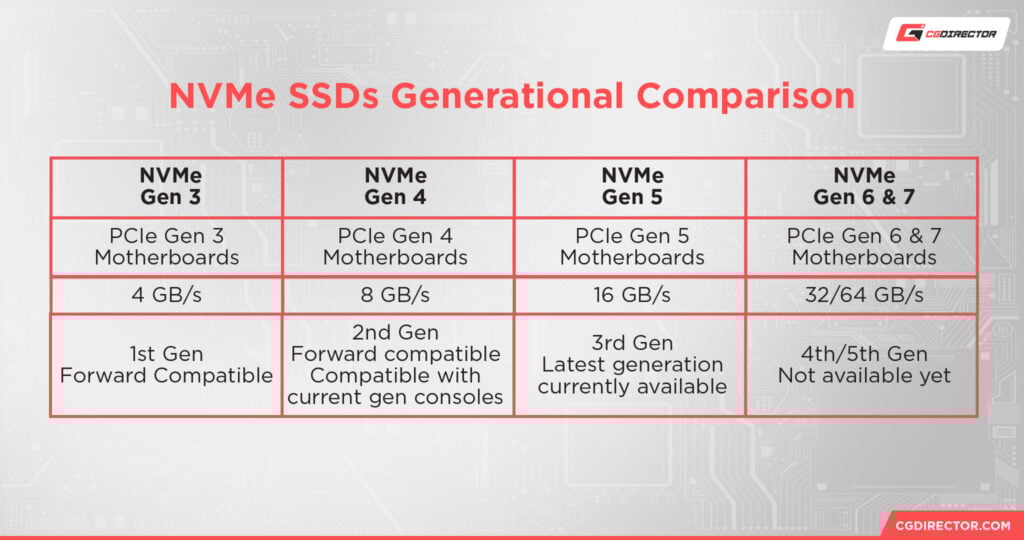 CGDIRECTOR

NVMe SSDs Generational Comparison

| NVMe Gen 3 | NVMe Gen 4 | NVMe Gen 5 | NVMe Gen 6 & 7 |
|---|---|---|---|
| PCIe Gen 3 Motherboards | PCIe Gen 4 Motherboards | PCIe Gen 5 Motherboards | PCIe Gen 6 & 7 Motherboards |
| 4 GB/s | 8 GB/s | 16 GB/s | 32/64 GB/s |
| 1st Gen Forward Compatible | 2nd Gen Forward compatible Compatible with current gen consoles | 3rd Gen Latest generation currently available | 4th/5th Gen Not available yet |

CGDIRECTOR.COM